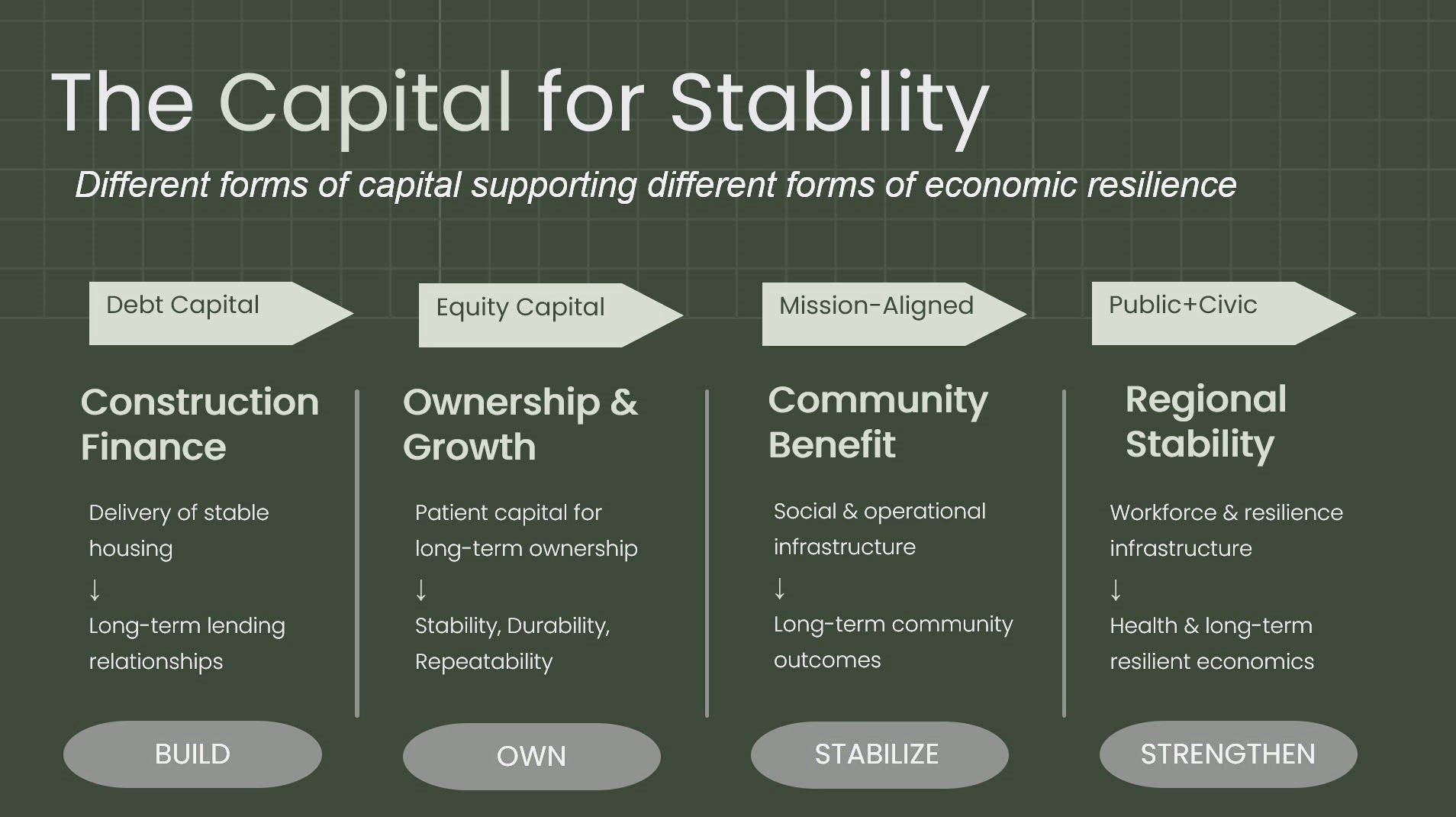 The Capital for Stability

Different forms of capital supporting different forms of economic resilience

Debt Capital

Construction Finance

Delivery of stable housing
↓
Long-term lending relationships

BUILD

Equity Capital

Ownership & Growth

Patient capital for long-term ownership
↓
Stability, Durability, Repeatability

OWN

Mission-Aligned

Community Benefit

Social & operational infrastructure
↓
Long-term community outcomes

STABILIZE

Public+Civic

Regional Stability

Workforce & resilience infrastructure
↓
Health & long-term resilient economics

STRENGTHEN